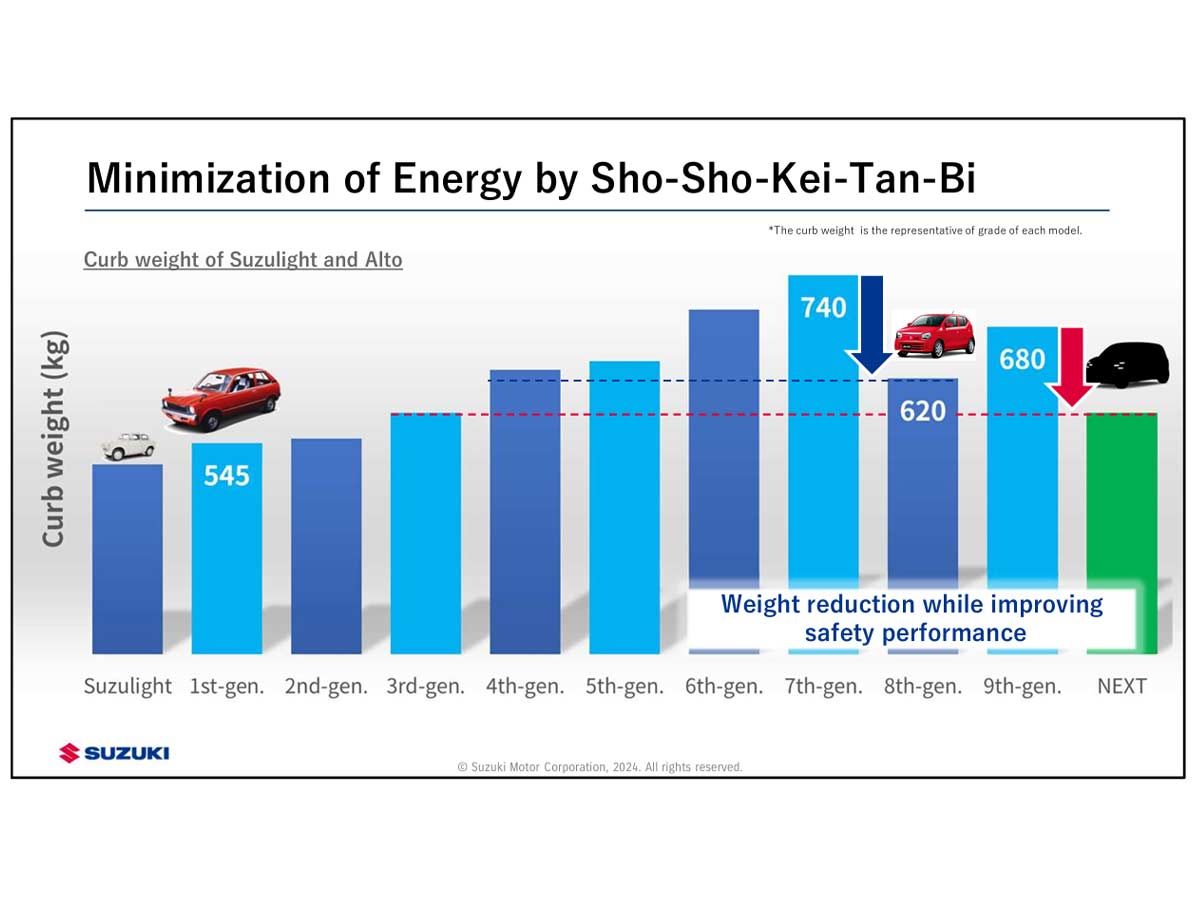 Minimization of Energy by Sho-Sho-Kei-Tan-Bi

*The curb weight is the representative of grade of each model.

Curb weight of Suzulight and Alto

Curb weight (kg)

545

740

620

680

Weight reduction while improving safety performance

Suzulight 1st-gen. 2nd-gen. 3rd-gen. 4th-gen. 5th-gen. 6th-gen. 7th-gen. 8th-gen. 9th-gen. NEXT

SUZUKI

© Suzuki Motor Corporation, 2024. All rights reserved.